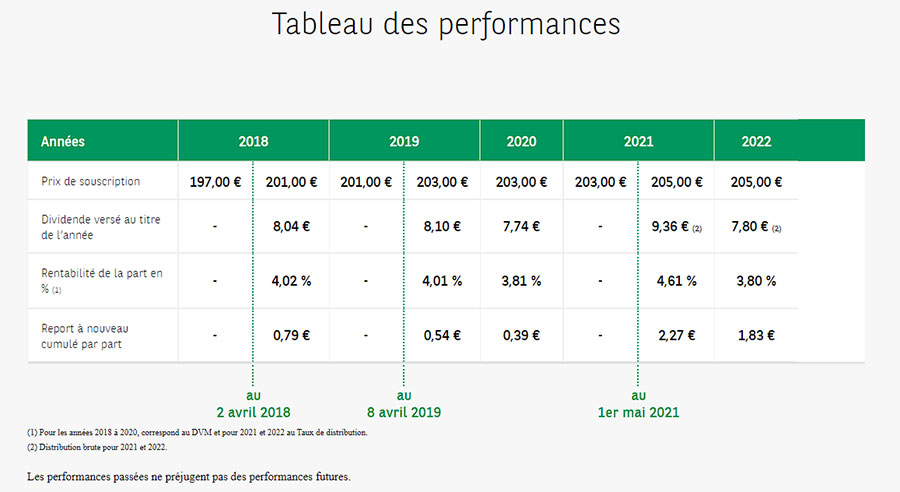 Tableau des performances

| Années | 2018 | | 2019 | | 2020 | 2021 | | 2022 |
|---|---|---|---|---|---|---|---|---|
| Prix de souscription | 197,00 € | 201,00 € | 201,00 € | 203,00 € | 203,00 € | 203,00 € | 205,00 € | 205,00 € |
| Dividende versé au titre de l'année | - | 8,04 € | - | 8,10 € | 7,74 € | - | 9,36 € (2) | 7,80 € (2) |
| Rentabilité de la part en % (1) | - | 4,02 % | - | 4,01 % | 3,81 % | - | 4,61 % | 3,80 % |
| Report à nouveau cumulé par part | - | 0,79 € | - | 0,54 € | 0,39 € | - | 2,27 € | 1,83 € |

au
2 avril 2018

au
8 avril 2019

au
1er mai 2021

(1) Pour les années 2018 à 2020, correspond au DVM et pour 2021 et 2022 au Taux de distribution.

(2) Distribution brute pour 2021 et 2022.

Les performances passées ne préjugent pas des performances futures.